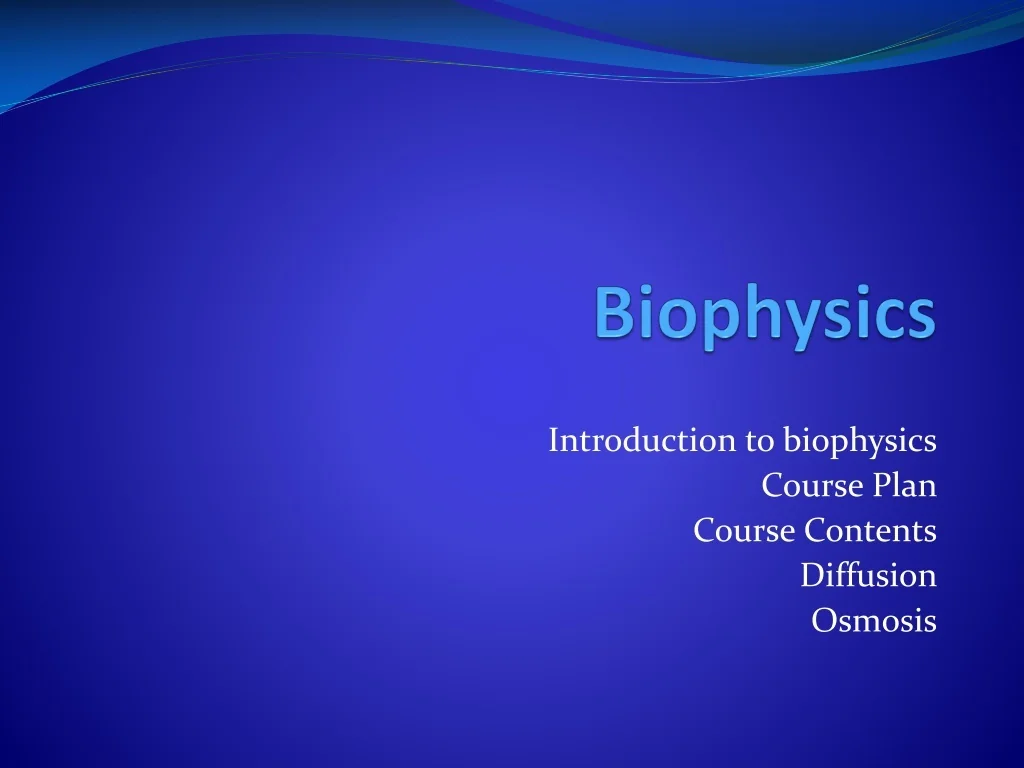 Biophysics

Introduction to biophysics
Course Plan
Course Contents
Diffusion
Osmosis